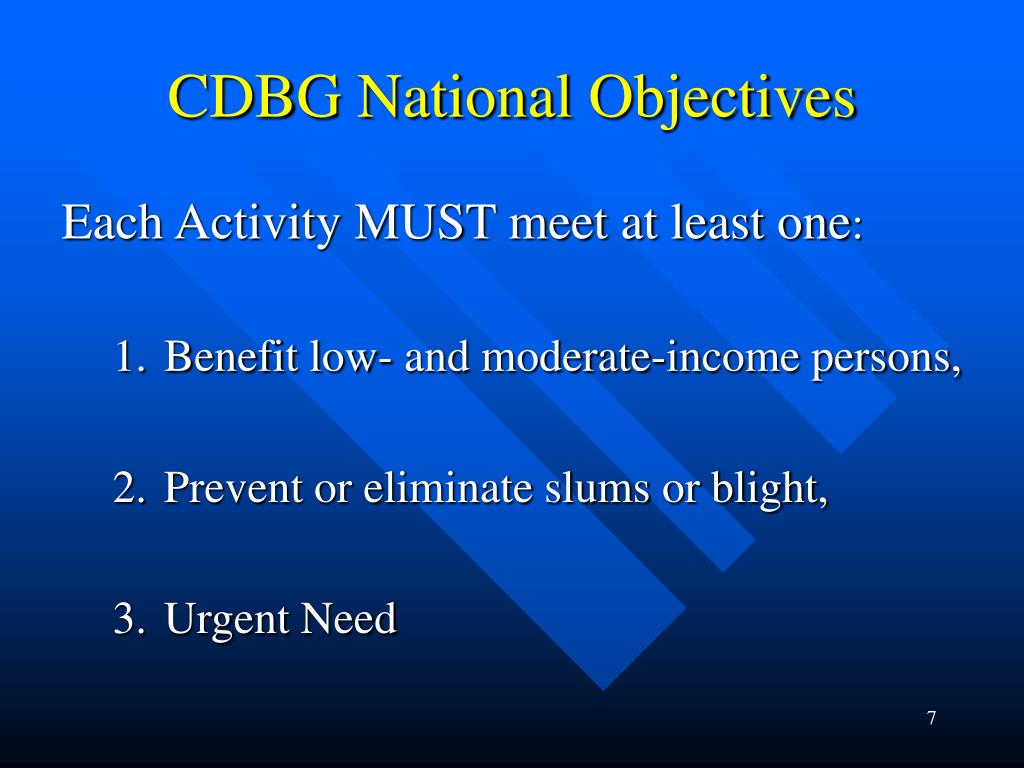 CDBG National Objectives

Each Activity MUST meet at least one:

1. Benefit low- and moderate-income persons,

2. Prevent or eliminate slums or blight,

3. Urgent Need

7